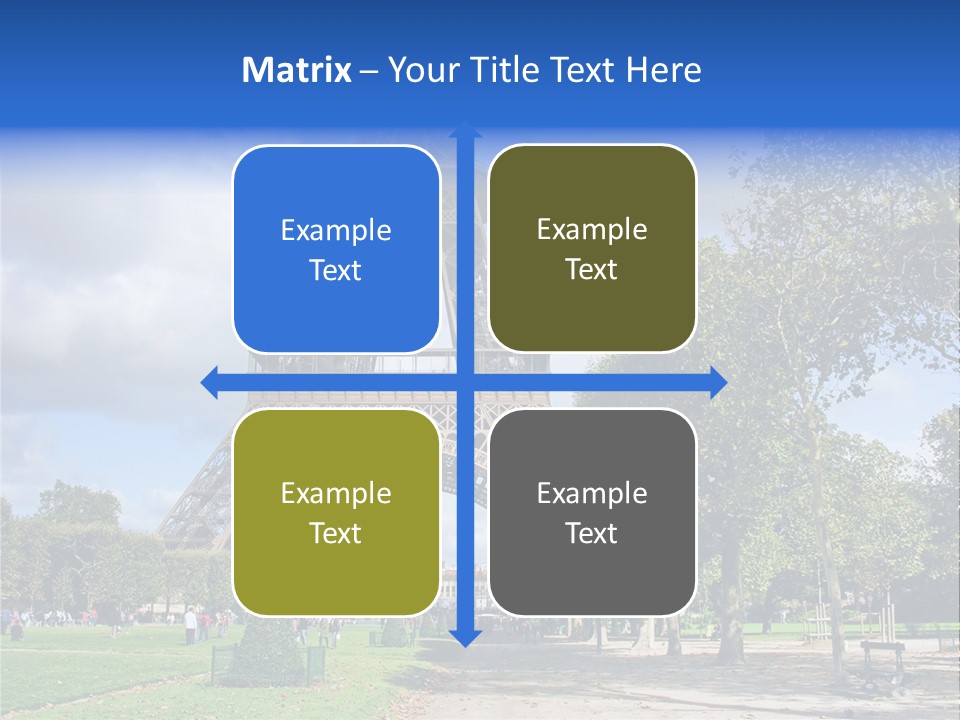 Matrix – Your Title Text Here

Example Text

Example Text

Example Text

Example Text